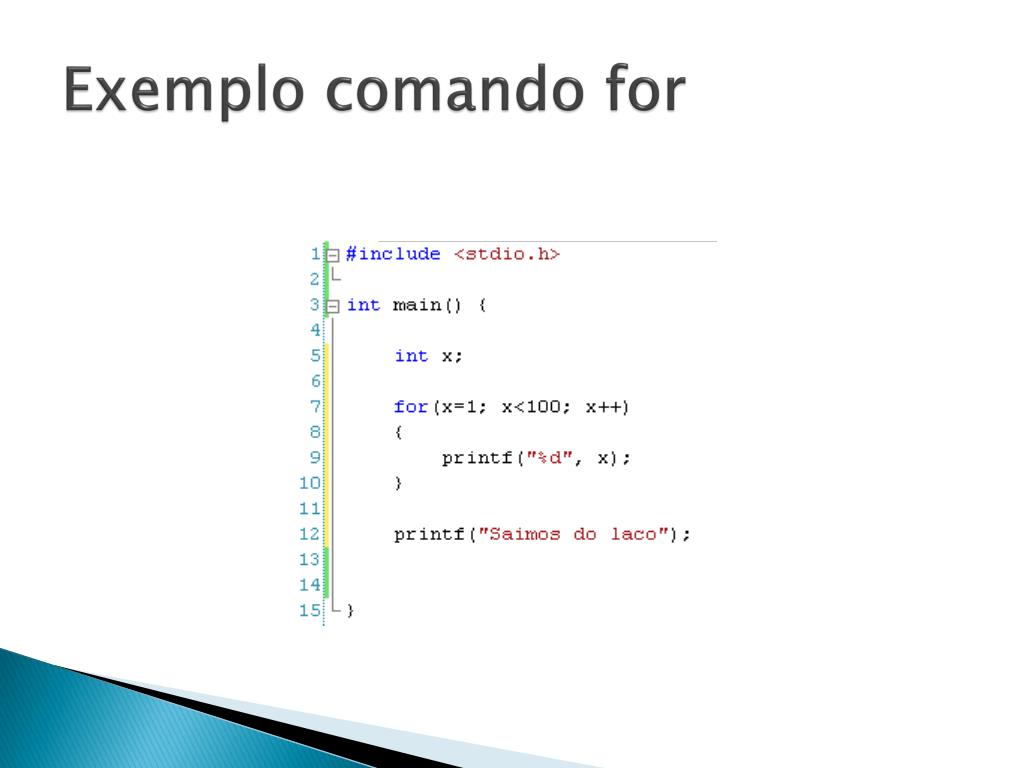 Exemplo comando for

1 #include <stdio.h>
2
3 int main() {
4
5     int x;
6
7     for(x=1; x<100; x++)
8     {
9         printf("%d", x);
10    }
11
12    printf("Saimos do laco");
13
14
15 }